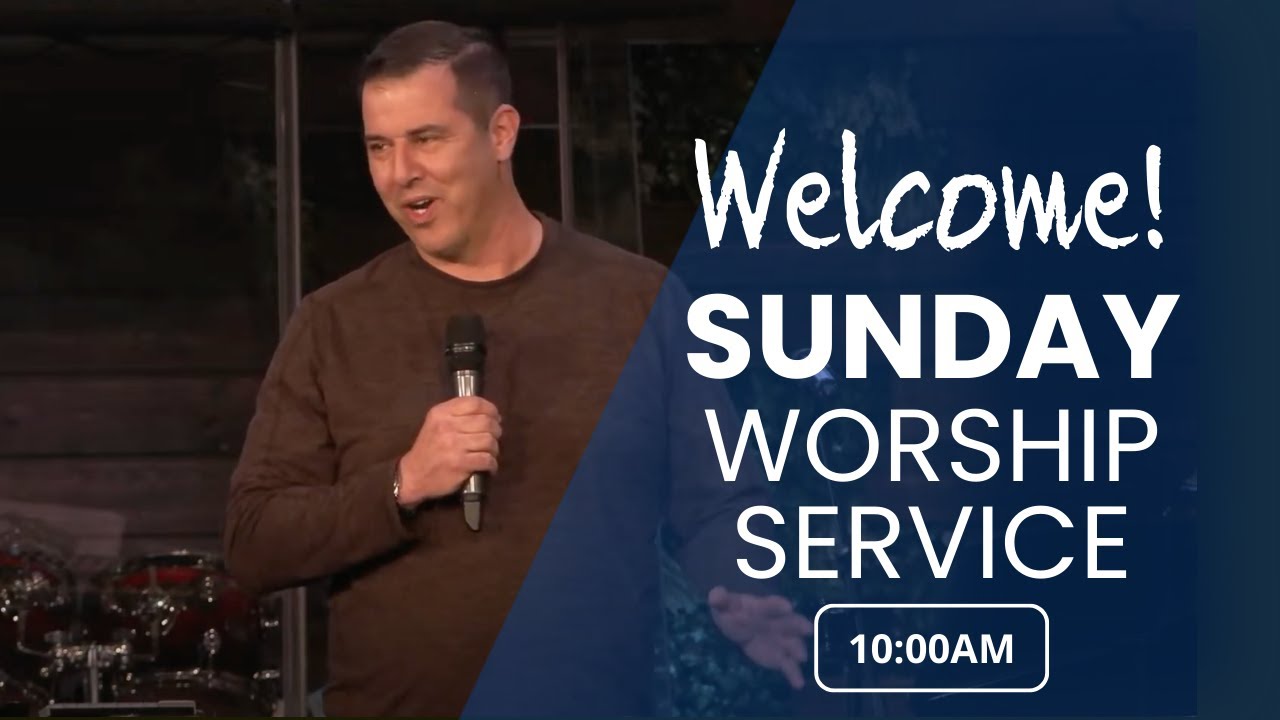 Welcome!
SUNDAY
WORSHIP
SERVICE
10:00AM